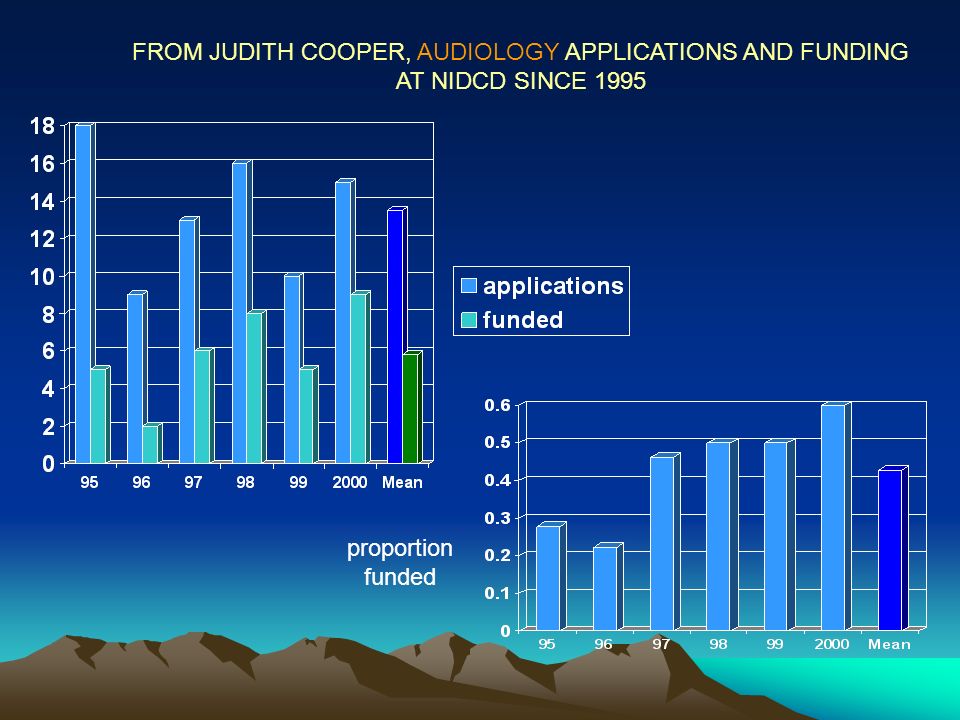 FROM JUDITH COOPER, AUDIOLOGY APPLICATIONS AND FUNDING AT NIDCD SINCE 1995

18
16
14
12
10
8
6
4
2
0

95 96 97 98 99 2000 Mean

applications
funded

0.6
0.5
0.4
0.3
0.2
0.1
0

95 96 97 98 99 2000 Mean

proportion funded